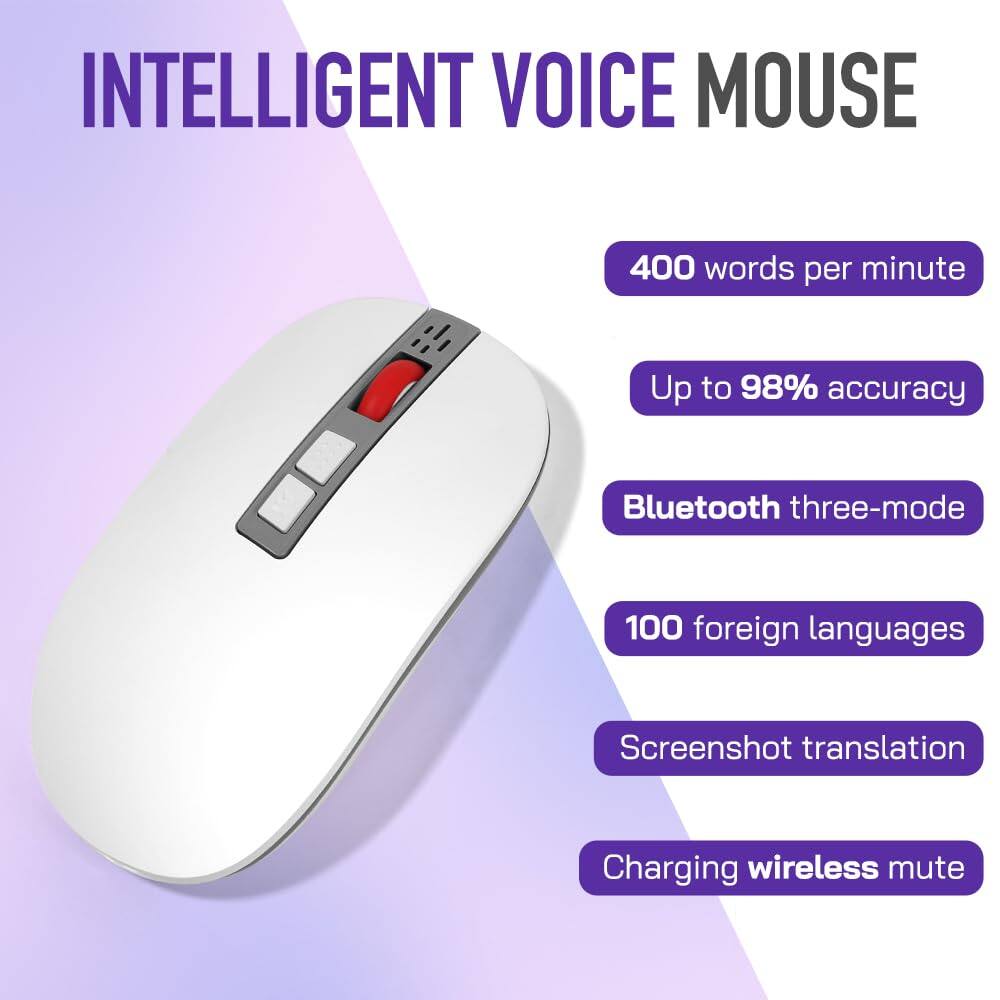 INTELLIGENT VOICE MOUSE

400 words per minute

Up to 98% accuracy

Bluetooth three-mode

100 foreign languages

Screenshot translation

Charging wireless mute